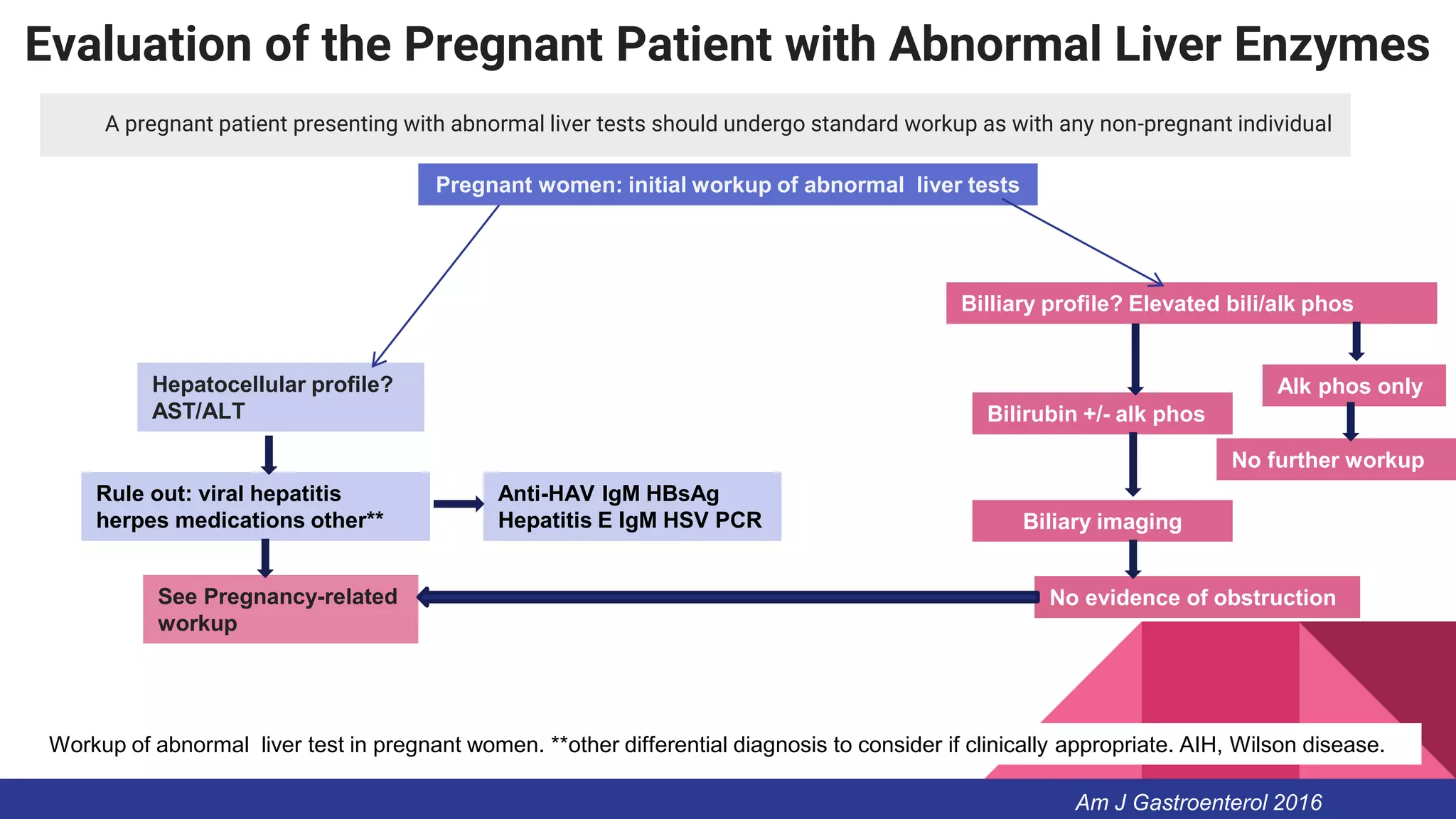 Evaluation of the Pregnant Patient with Abnormal Liver Enzymes

A pregnant patient presenting with abnormal liver tests should undergo standard workup as with any non-pregnant individual

Pregnant women: initial workup of abnormal liver tests

Hepatocellular profile? AST/ALT

Rule out: viral hepatitis herpes medications other**

Anti-HAV IgM HBsAg Hepatitis E IgM HSV PCR

See Pregnancy-related workup

Billiary profile? Elevated bili/alk phos

Bilirubin +/- alk phos

Alk phos only

No further workup

Biliary imaging

No evidence of obstruction

Workup of abnormal liver test in pregnant women. **other differential diagnosis to consider if clinically appropriate. AIH, Wilson disease.

Am J Gastroenterol 2016